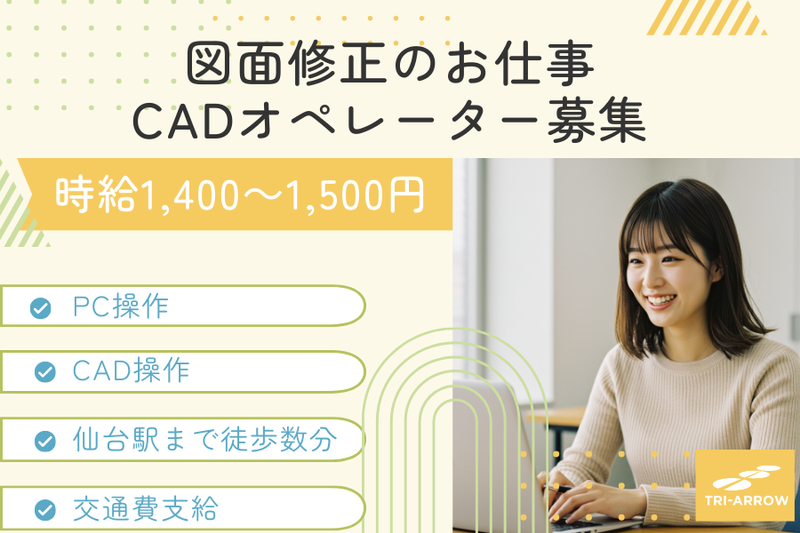 図面修正のお仕事
CADオペレーター募集

時給1,400～1,500円

PC操作

CAD操作

仙台駅まで徒歩数分

交通費支給

TRI-ARROW